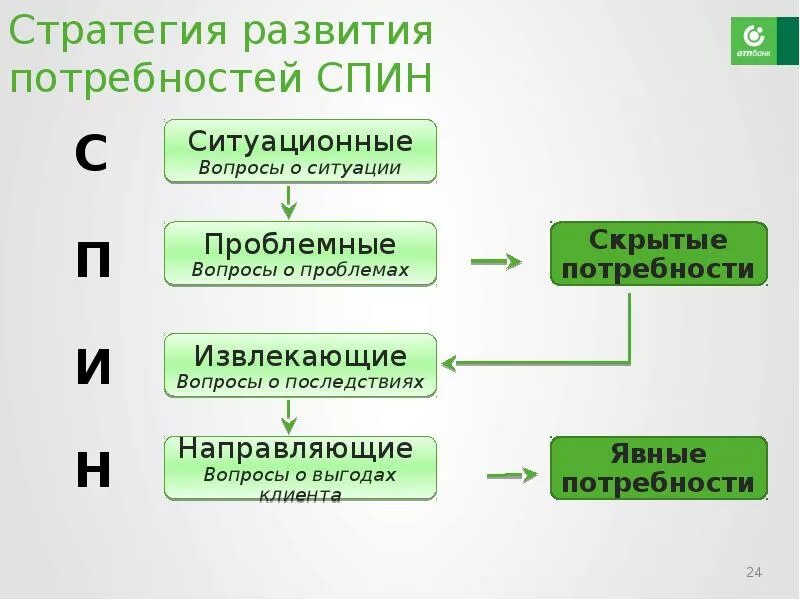 Стратегия развития потребностей СПИН

отпбанк

С

Ситуационные
Вопросы о ситуации

П

Проблемные
Вопросы о проблемах

Скрытые потребности

И

Извлекающие
Вопросы о последствиях

Н

Направляющие
Вопросы о выгодах клиента

Явные потребности

24